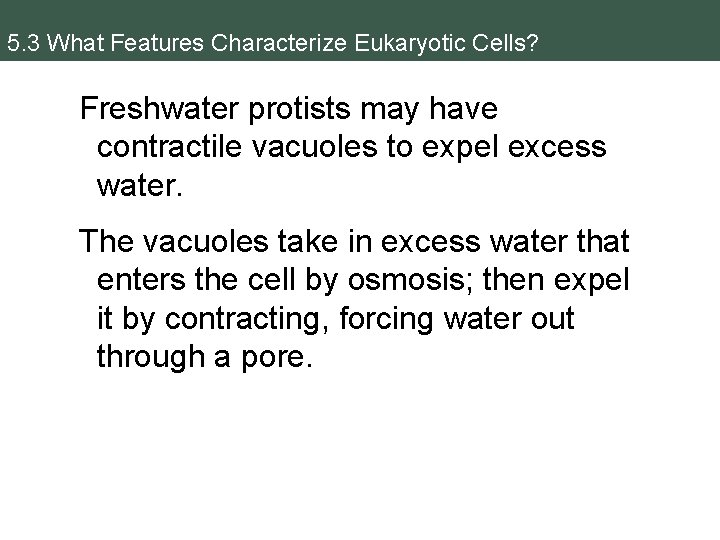 5.3 What Features Characterize Eukaryotic Cells?

Freshwater protists may have contractile vacuoles to expel excess water.

The vacuoles take in excess water that enters the cell by osmosis; then expel it by contracting, forcing water out through a pore.